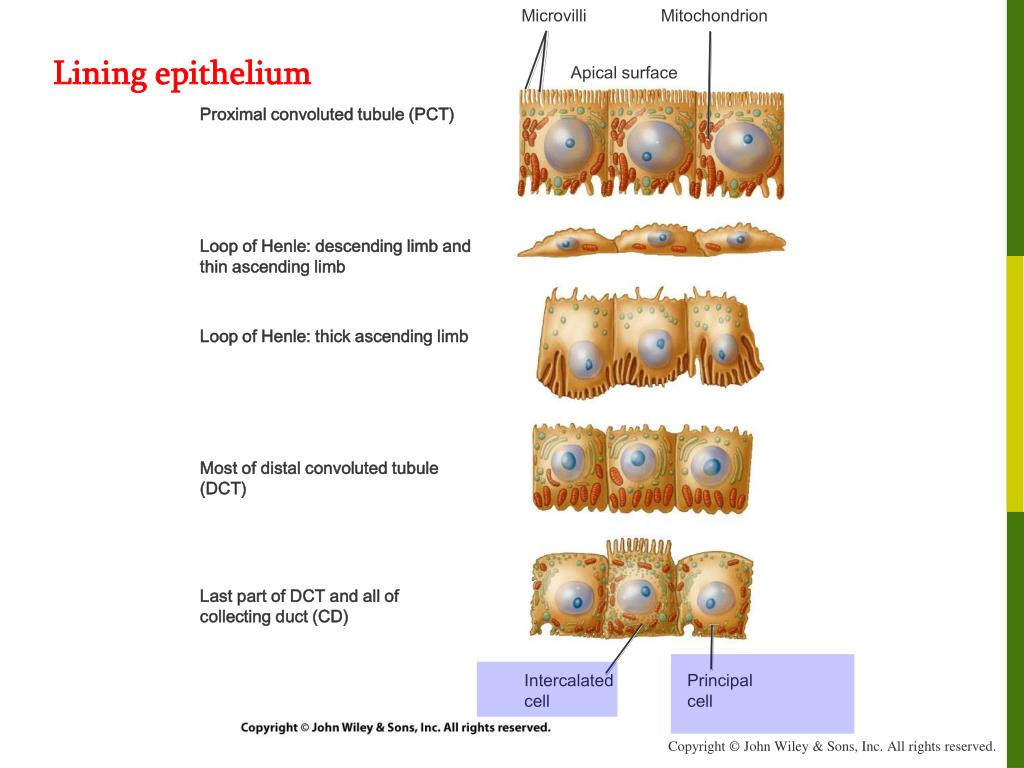 Lining epithelium

Microvilli

Mitochondrion

Apical surface

Proximal convoluted tubule (PCT)

Loop of Henle: descending limb and thin ascending limb

Loop of Henle: thick ascending limb

Most of distal convoluted tubule (DCT)

Last part of DCT and all of collecting duct (CD)

Intercalated cell

Principal cell

Copyright © John Wiley & Sons, Inc. All rights reserved.

Copyright © John Wiley & Sons, Inc. All rights reserved.